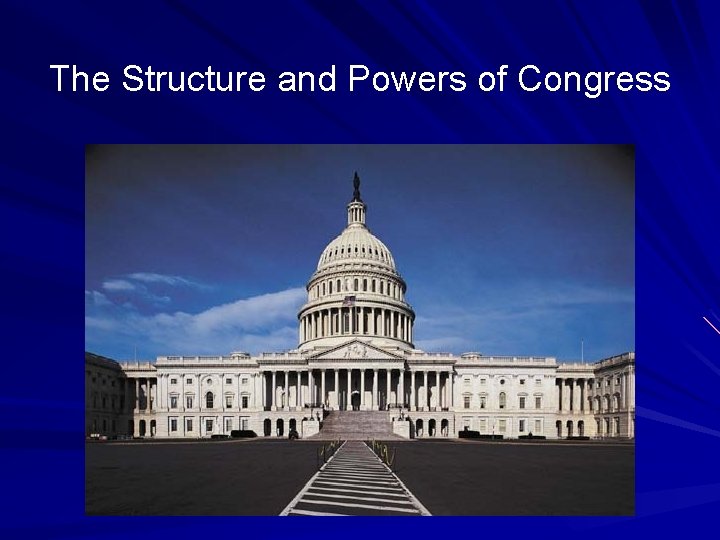 The Structure and Powers of Congress